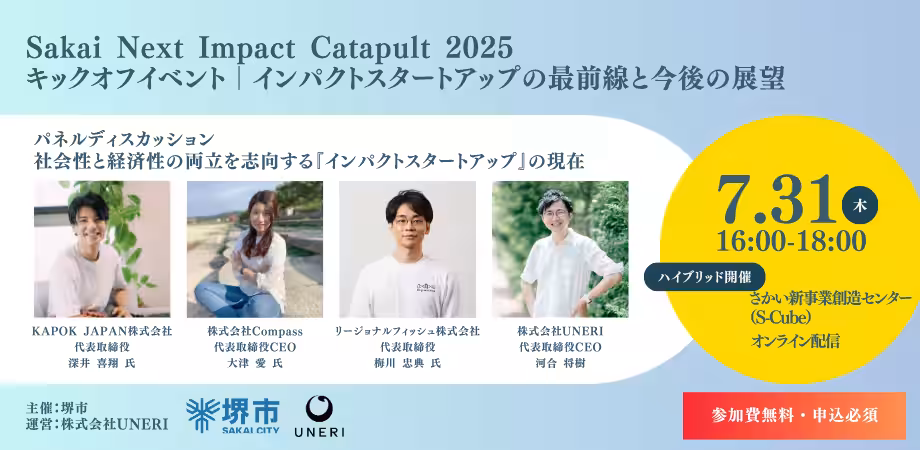 Sakai Next Impact Catapult 2025
キックオフイベント｜インパクトスタートアップの最前線と今後の展望

パネルディスカッション
社会性と経済性の両立を志向する『インパクトスタートアップ』の現在

KAPOK JAPAN株式会社
代表取締役
深井 喜翔 氏

株式会社Compass
代表取締役CEO
大津 愛 氏

リージョナルフィッシュ株式会社
代表取締役
梅川 忠典 氏

株式会社UNERI
代表取締役CEO
河合 将樹

7.31 木
16:00-18:00

ハイブリッド開催
さかい新事業創造センター（S-Cube）
オンライン配信

主催：堺市
運営：株式会社UNERI

堺市
SAKAI CITY

UNERI

参加費無料・申込必須